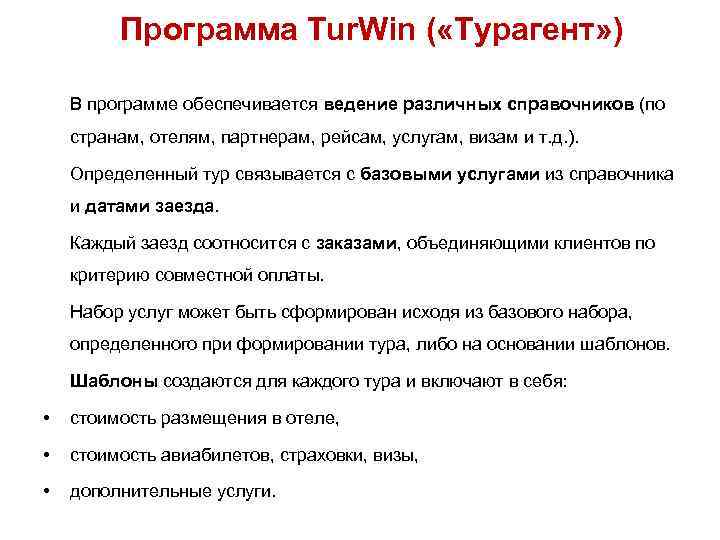 Программа TurWin («Турагент»)

В программе обеспечивается ведение различных справочников (по странам, отелям, партнерам, рейсам, услугам, визам и т.д.).

Определенный тур связывается с базовыми услугами из справочника и датами заезда.

Каждый заезд соотносится с заказами, объединяющими клиентов по критерию совместной оплаты.

Набор услуг может быть сформирован исходя из базового набора, определенного при формировании тура, либо на основании шаблонов.

Шаблоны создаются для каждого тура и включают в себя:

• стоимость размещения в отеле,
• стоимость авиабилетов, страховки, визы,
• дополнительные услуги.